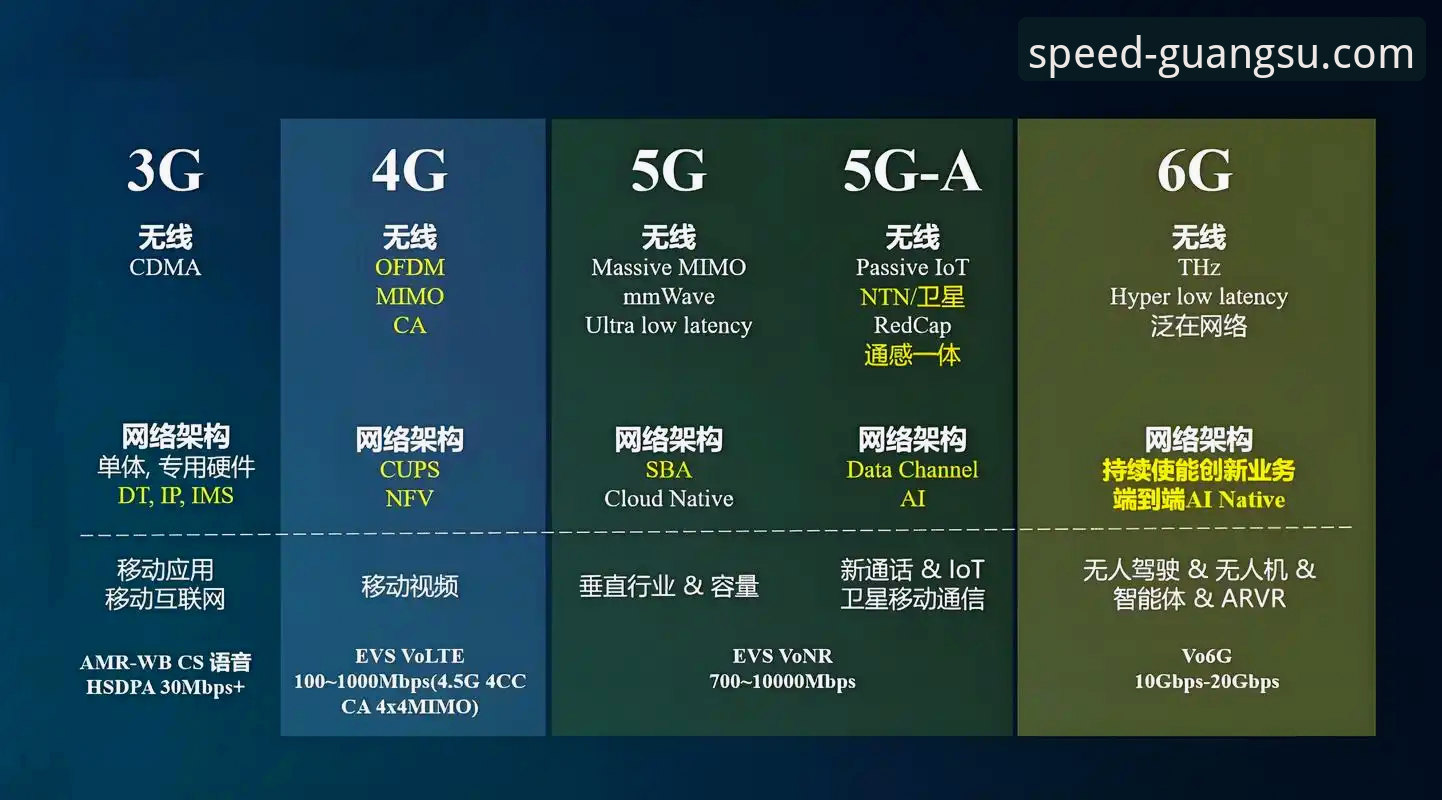 speed-guangsu.com

3G

无线
CDMA

网络架构
单体, 专用硬件
DT, IP, IMS

移动应用
移动互联网

AMR-WB CS 语音
HSDPA 30Mbps+

4G

无线
OFDM
MIMO
CA

网络架构
CUPS
NFV

移动视频

EVS VoLTE
100~1000Mbps(4.5G 4CC CA 4x4MIMO)

5G

无线
Massive MIMO
mmWave
Ultra low latency

网络架构
SBA
Cloud Native

垂直行业 & 容量

5G-A

无线
Passive IoT
NTN/卫星
RedCap
通感一体

网络架构
Data Channel
AI

新通话 & IoT
卫星移动通信

EVS VoNR
700~10000Mbps

6G

无线
THz
Hyper low latency
泛在网络

网络架构
持续使能创新业务
端到端AI Native

无人驾驶 & 无人机 &
智能体 & ARVR

Vo6G
10Gbps-20Gbps